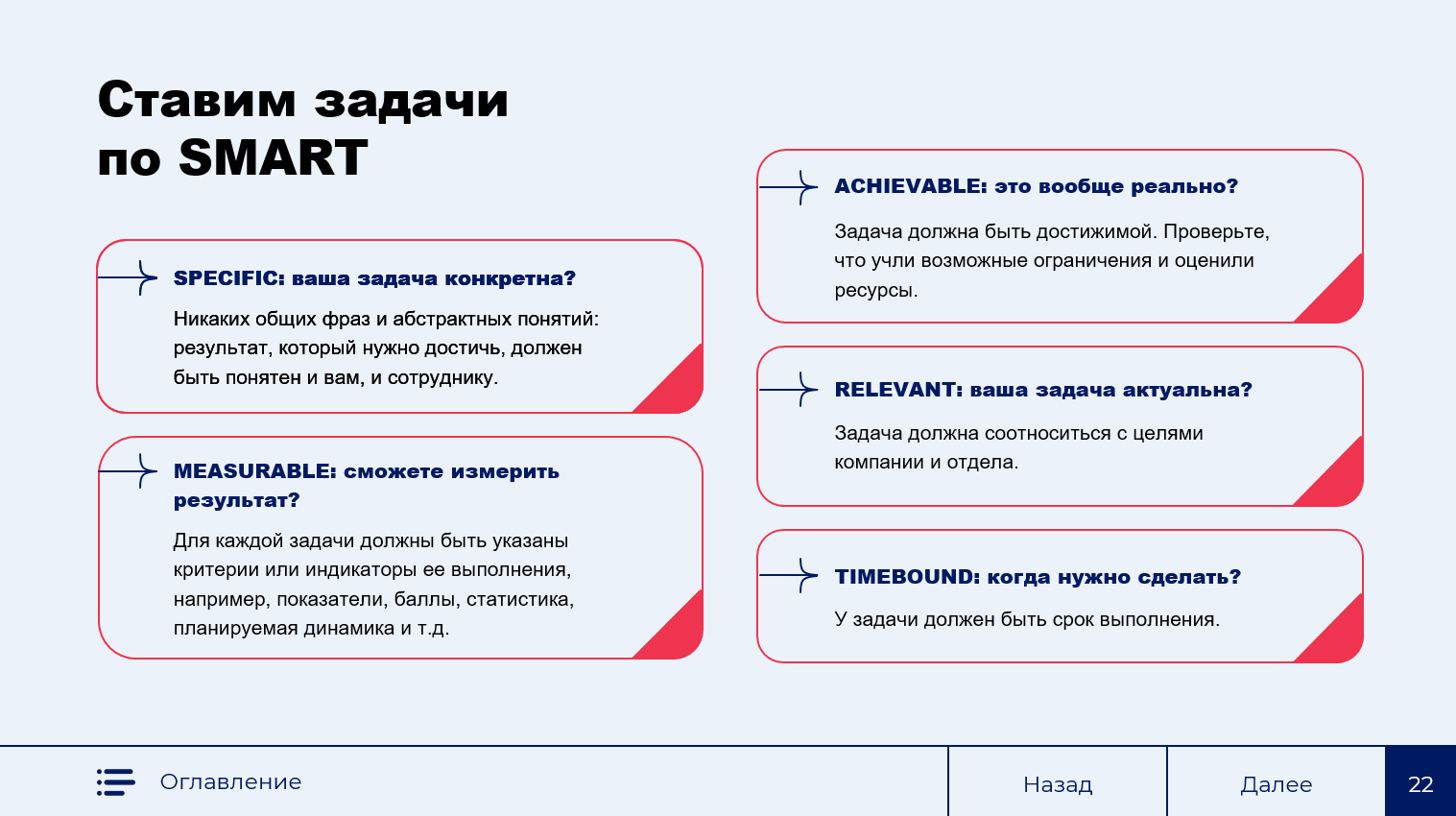 Ставим задачи по SMART

SPECIFIC: ваша задача конкретна?

Никаких общих фраз и абстрактных понятий: результат, который нужно достичь, должен быть понятен и вам, и сотруднику.

MEASURABLE: сможете измерить результат?

Для каждой задачи должны быть указаны критерии или индикаторы ее выполнения, например, показатели, баллы, статистика, планируемая динамика и т.д.

ACHIEVABLE: это вообще реально?

Задача должна быть достижимой. Проверьте, что учли возможные ограничения и оценили ресурсы.

RELEVANT: ваша задача актуальна?

Задача должна соотноситься с целями компании и отдела.

TIMEBOUND: когда нужно сделать?

У задачи должен быть срок выполнения.

Оглавление

Назад

Далее

22